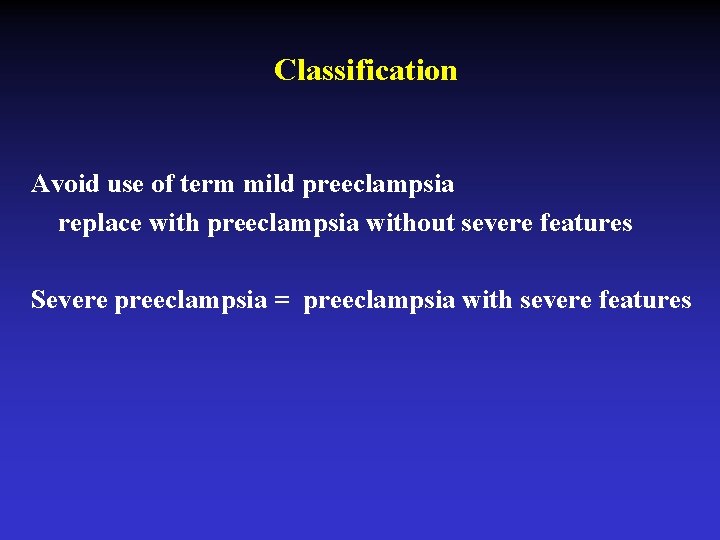 Classification

Avoid use of term mild preeclampsia
replace with preeclampsia without severe features

Severe preeclampsia = preeclampsia with severe features